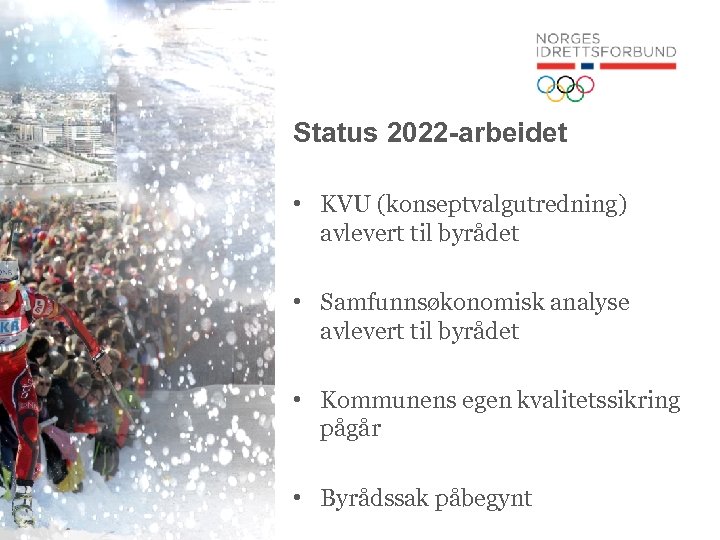 NORGES
IDRETTSFORBUND

Status 2022-arbeidet

• KVU (konseptvalgutredning) avlevert til byrådet

• Samfunnsøkonomisk analyse avlevert til byrådet

• Kommunens egen kvalitetssikring pågår

• Byrådssak påbegynt